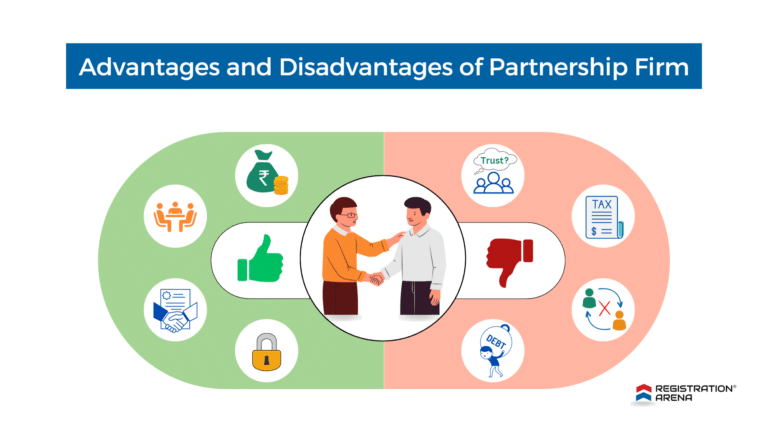 Advantages and Disadvantages of Partnership Firm

₹

Trust?

TAX

$

DEBT

REGISTRATION® ARENA